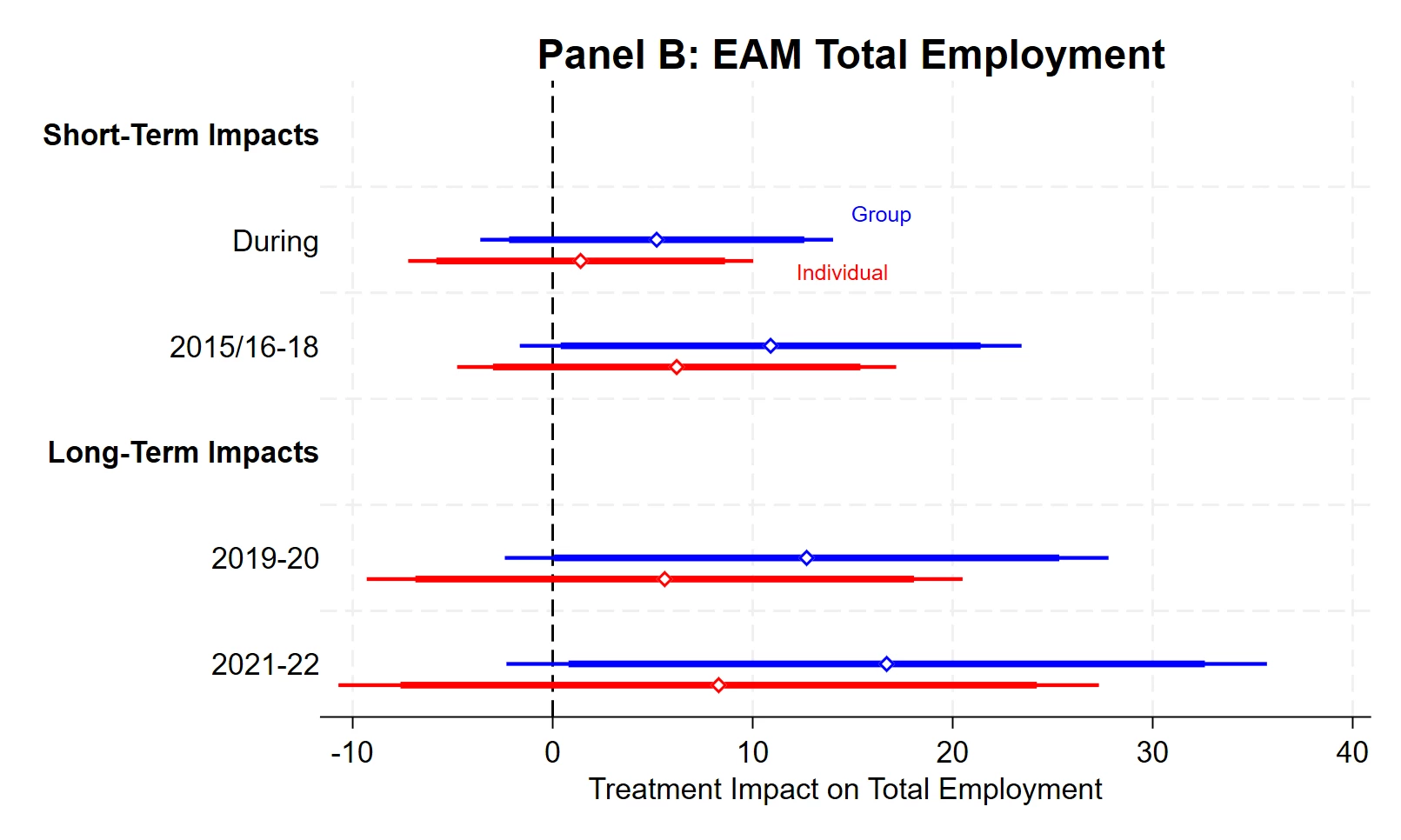 Panel B: EAM Total Employment

Short-Term Impacts

During

Group

Individual

2015/16-18

Long-Term Impacts

2019-20

2021-22

-10 0 10 20 30 40

Treatment Impact on Total Employment